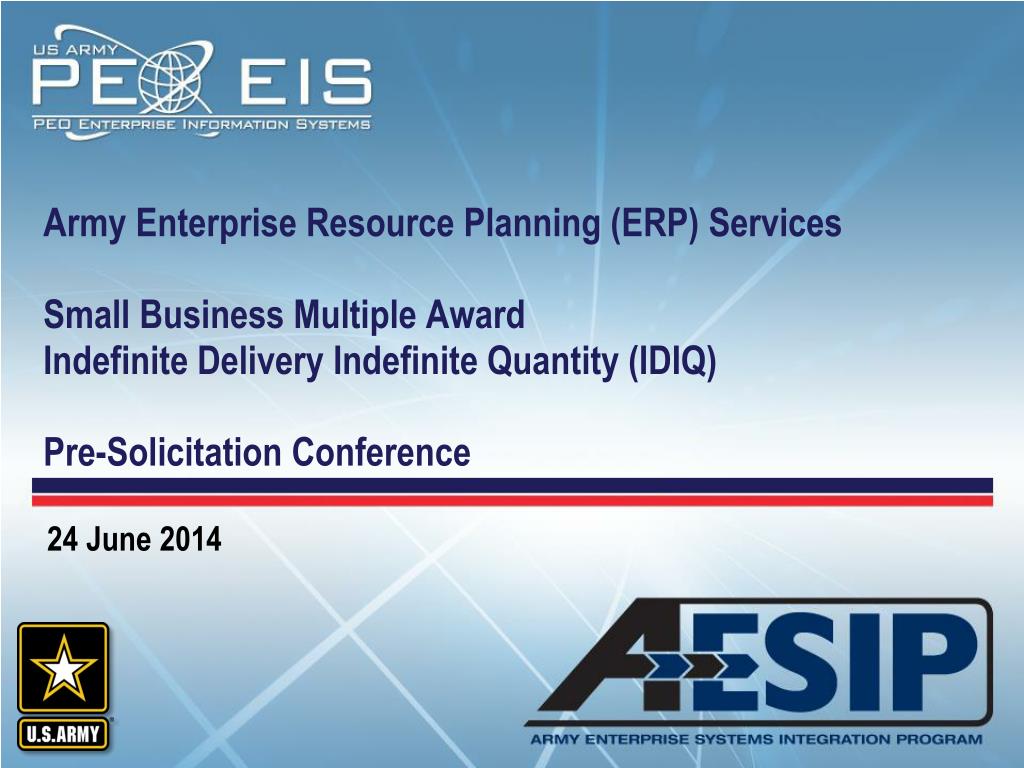 US ARMY
PEO EIS
PEO ENTERPRISE INFORMATION SYSTEMS

Army Enterprise Resource Planning (ERP) Services

Small Business Multiple Award
Indefinite Delivery Indefinite Quantity (IDIQ)

Pre-Solicitation Conference

24 June 2014

U.S.ARMY

AESIP
ARMY ENTERPRISE SYSTEMS INTEGRATION PROGRAM